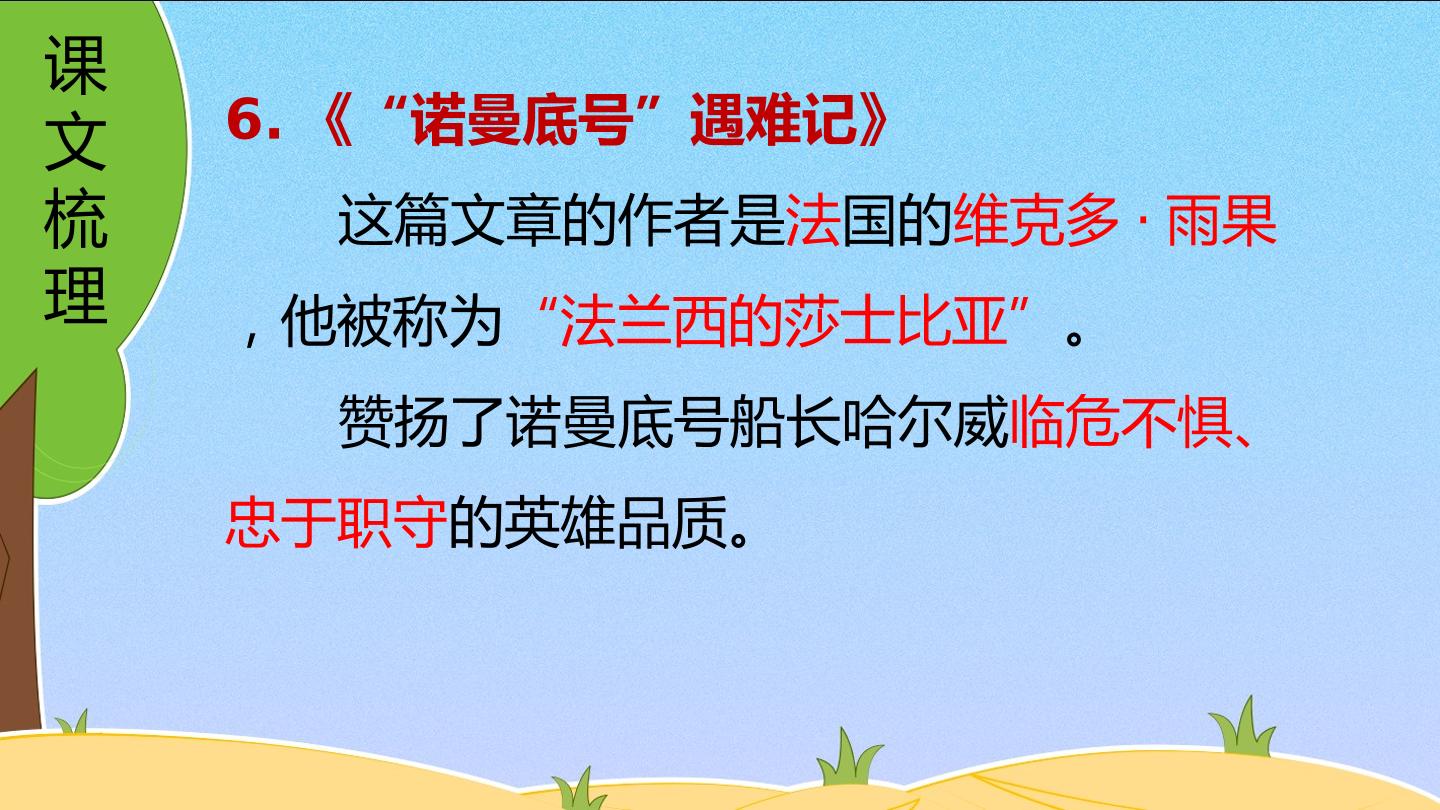 课文梳理

6.《“诺曼底号”遇难记》

这篇文章的作者是法国的维克多·雨果，他被称为“法兰西的莎士比亚”。

赞扬了诺曼底号船长哈尔威临危不惧、忠于职守的英雄品质。